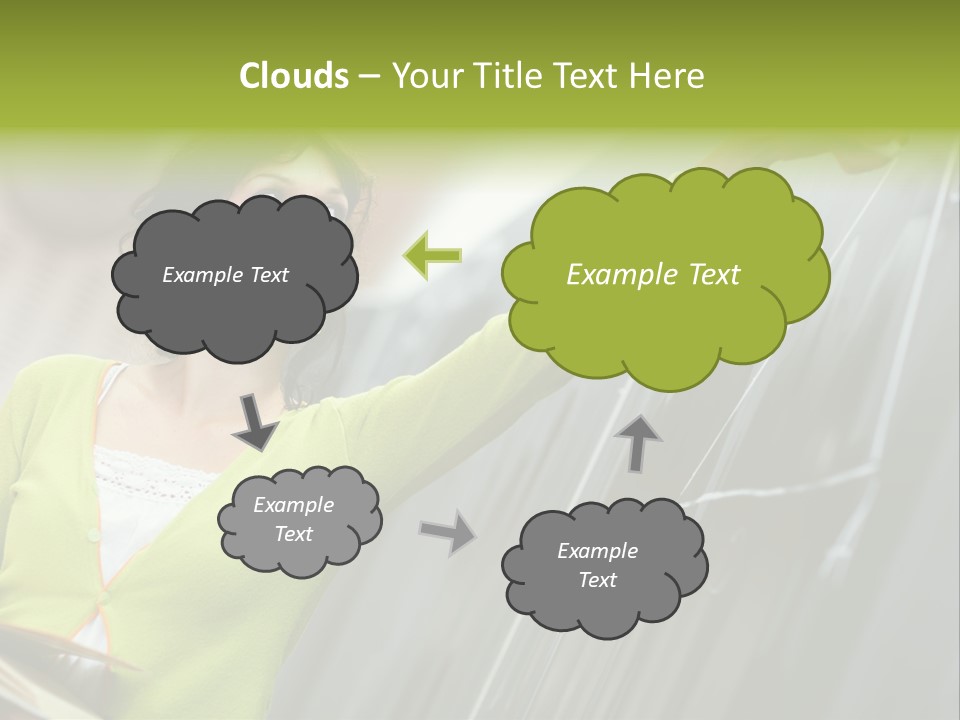 Clouds – Your Title Text Here

Example Text

Example Text

Example Text

Example Text